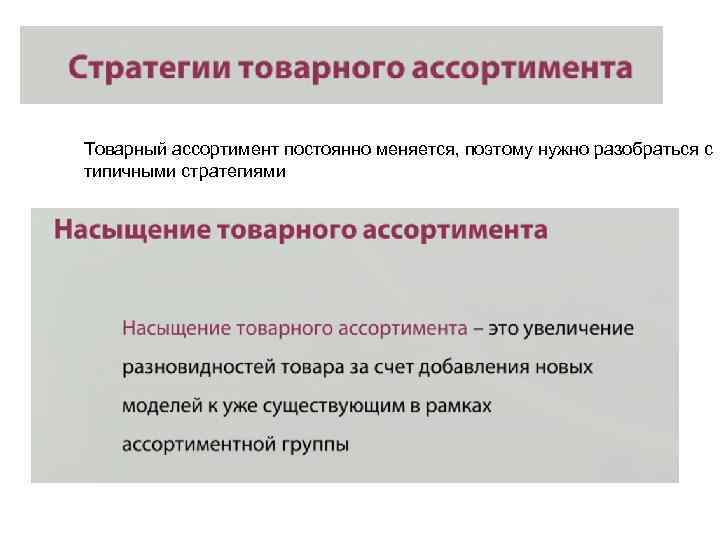 Стратегии товарного ассортимента

Товарный ассортимент постоянно меняется, поэтому нужно разобраться с типичными стратегиями

Насыщение товарного ассортимента

Насыщение товарного ассортимента – это увеличение разновидностей товара за счет добавления новых моделей к уже существующим в рамках ассортиментной группы